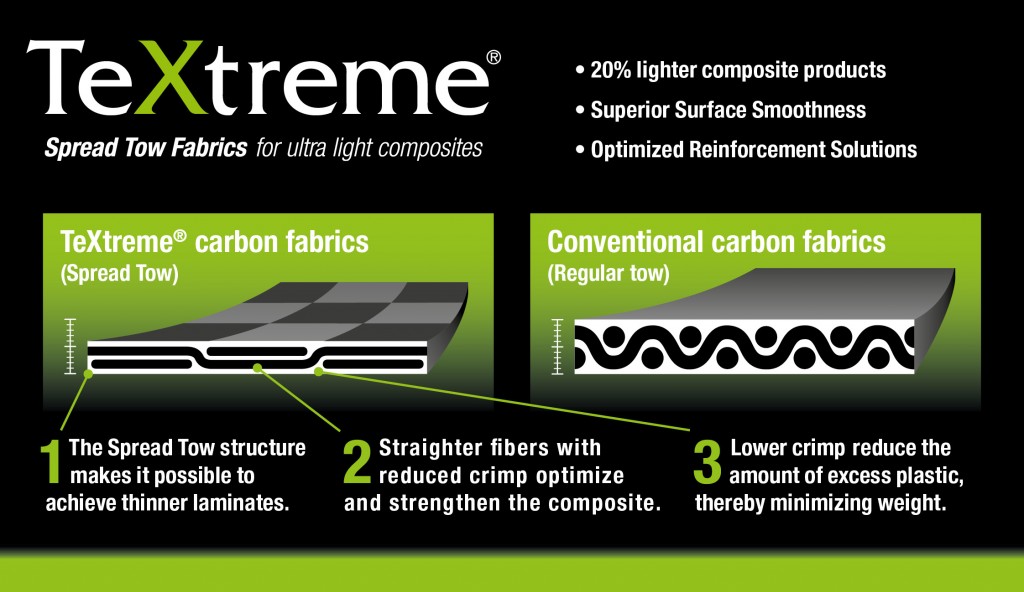 TeXtreme®

Spread Tow Fabrics for ultra light composites

• 20% lighter composite products
• Superior Surface Smoothness
• Optimized Reinforcement Solutions

TeXtreme® carbon fabrics
(Spread Tow)

Conventional carbon fabrics
(Regular tow)

1 The Spread Tow structure makes it possible to achieve thinner laminates.

2 Straighter fibers with reduced crimp optimize and strengthen the composite.

3 Lower crimp reduce the amount of excess plastic, thereby minimizing weight.